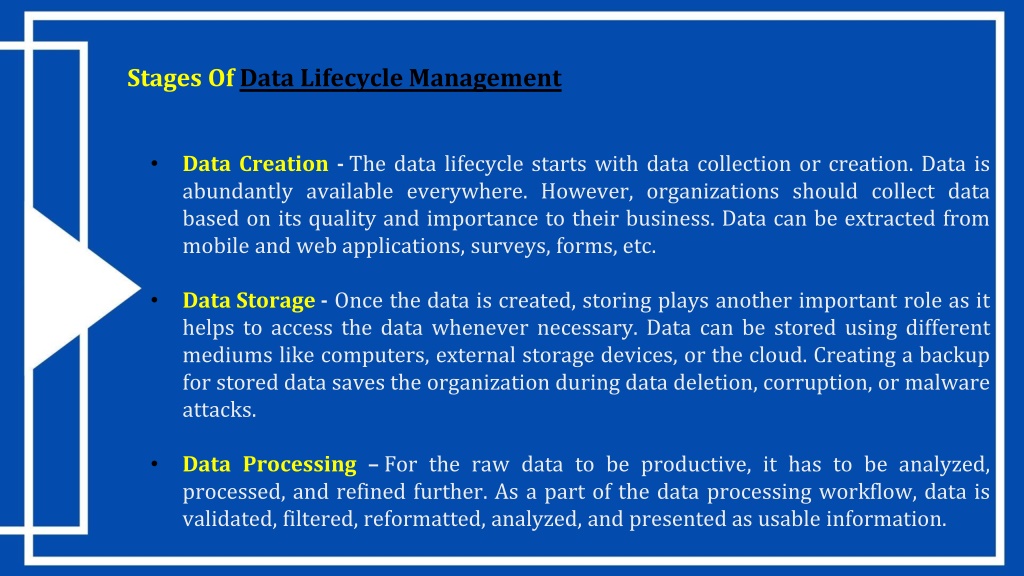 Stages Of Data Lifecycle Management

• Data Creation - The data lifecycle starts with data collection or creation. Data is abundantly available everywhere. However, organizations should collect data based on its quality and importance to their business. Data can be extracted from mobile and web applications, surveys, forms, etc.

• Data Storage - Once the data is created, storing plays another important role as it helps to access the data whenever necessary. Data can be stored using different mediums like computers, external storage devices, or the cloud. Creating a backup for stored data saves the organization during data deletion, corruption, or malware attacks.

• Data Processing – For the raw data to be productive, it has to be analyzed, processed, and refined further. As a part of the data processing workflow, data is validated, filtered, reformatted, analyzed, and presented as usable information.